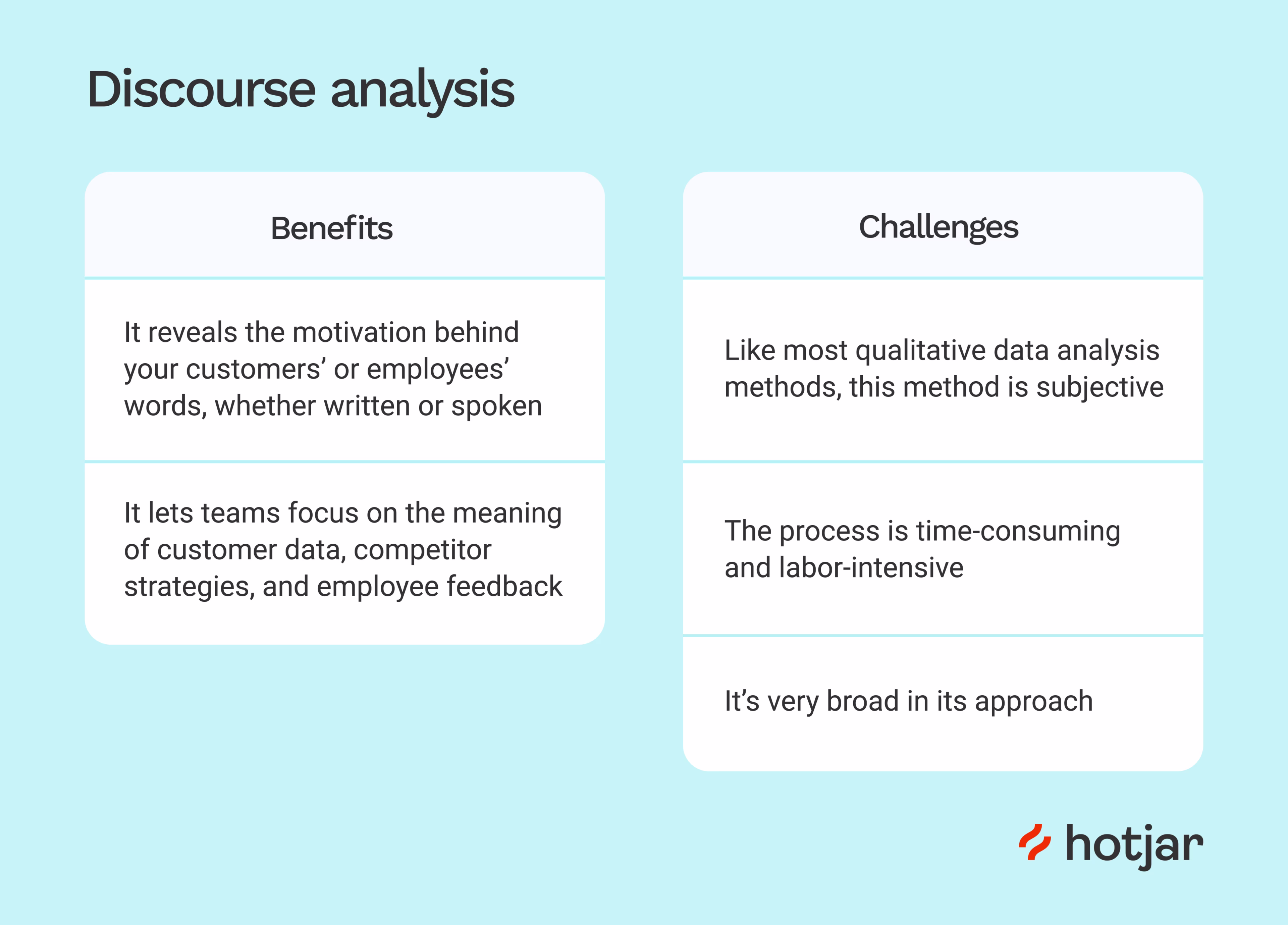 Discourse analysis

Benefits

It reveals the motivation behind your customers’ or employees’ words, whether written or spoken

It lets teams focus on the meaning of customer data, competitor strategies, and employee feedback

Challenges

Like most qualitative data analysis methods, this method is subjective

The process is time-consuming and labor-intensive

It’s very broad in its approach

hotjar